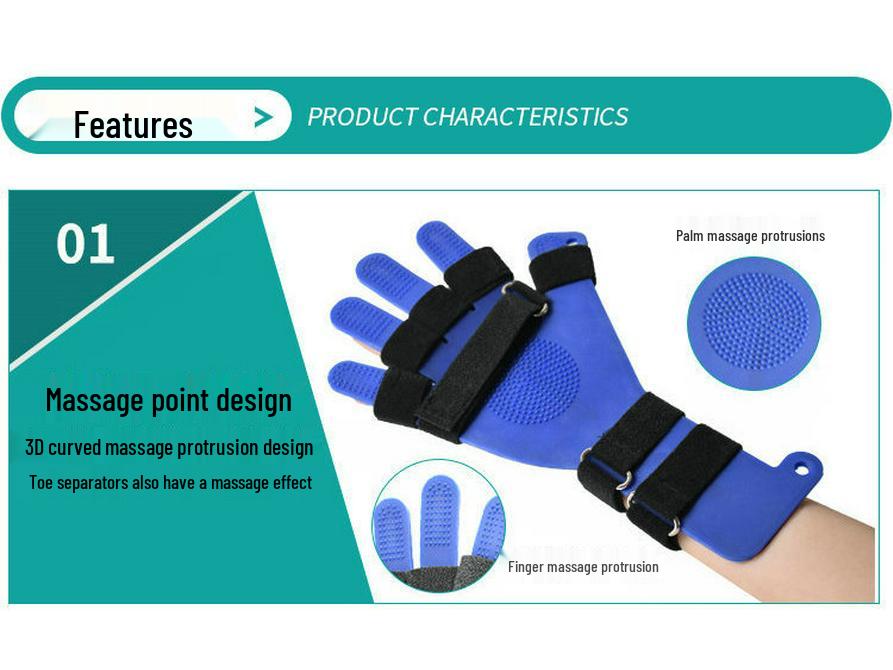 Features > PRODUCT CHARACTERISTICS

01

Massage point design

3D curved massage protrusion design

Toe separators also have a massage effect

Palm massage protrusions

Finger massage protrusion